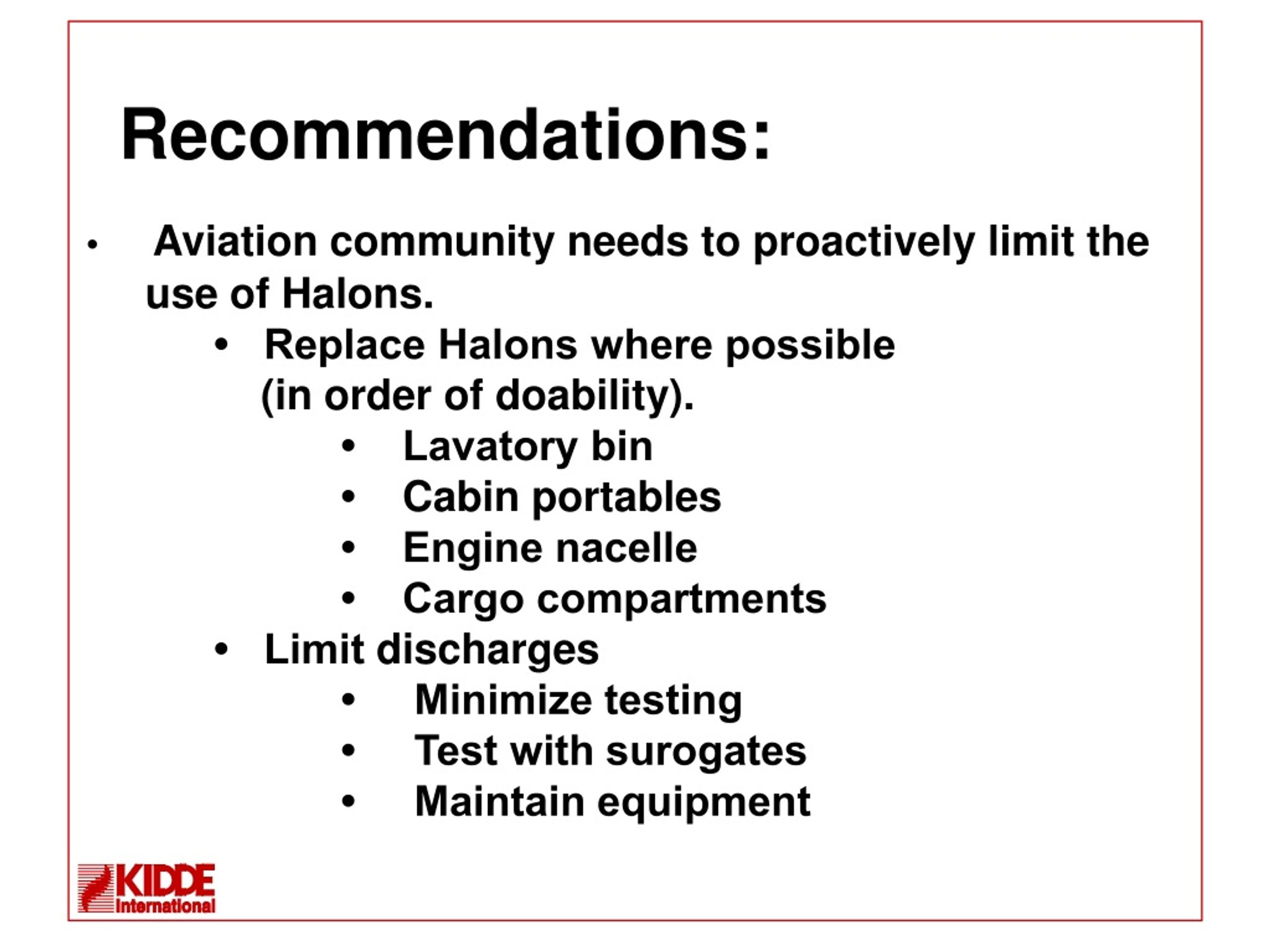 Recommendations:

• Aviation community needs to proactively limit the use of Halons.

• Replace Halons where possible (in order of doability).

• Lavatory bin
• Cabin portables
• Engine nacelle
• Cargo compartments

• Limit discharges

• Minimize testing
• Test with surogates
• Maintain equipment

KIDDE International